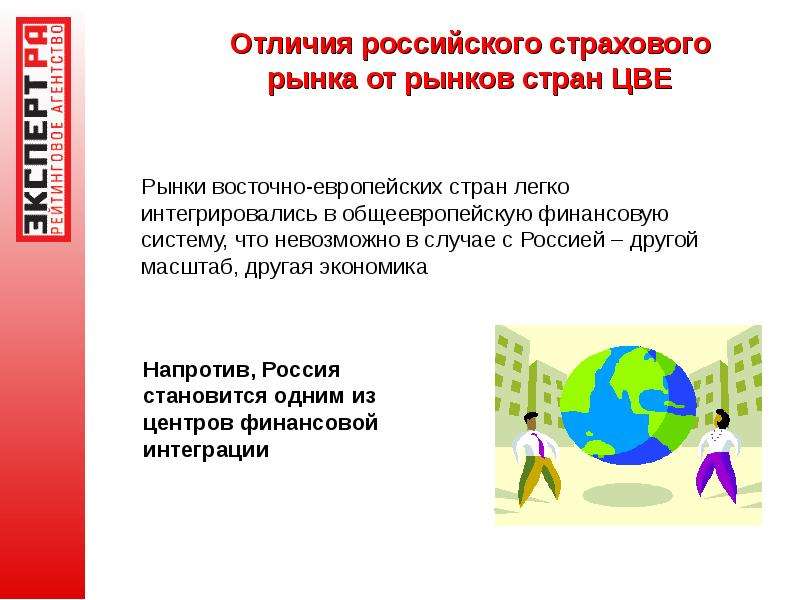 ЭКСПЕРТ РА
РЕЙТИНГОВОЕ АГЕНТСТВО

Отличия российского страхового рынка от рынков стран ЦВЕ

Рынки восточно-европейских стран легко интегрировались в общеевропейскую финансовую систему, что невозможно в случае с Россией – другой масштаб, другая экономика

Напротив, Россия становится одним из центров финансовой интеграции